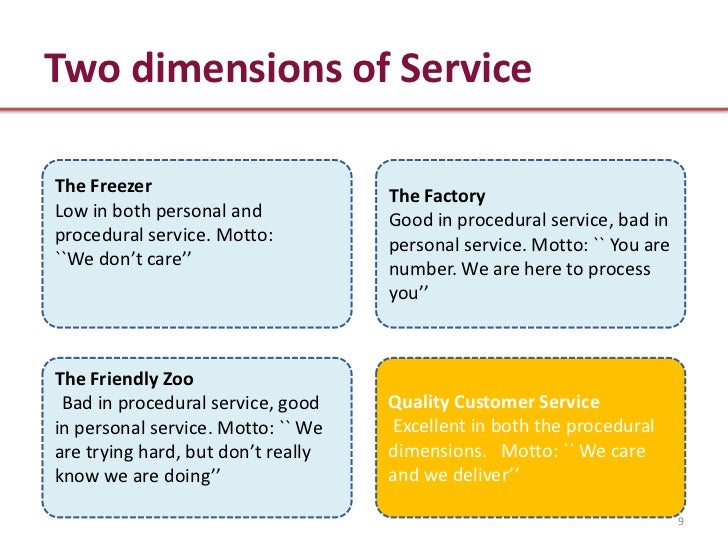 Two dimensions of Service

The Freezer
Low in both personal and procedural service. Motto: ``We don't care''

The Factory
Good in procedural service, bad in personal service. Motto: `` You are number. We are here to process you''

The Friendly Zoo
Bad in procedural service, good in personal service. Motto: `` We are trying hard, but don't really know we are doing''

Quality Customer Service
Excellent in both the procedural dimensions. Motto: `` We care and we deliver''

9